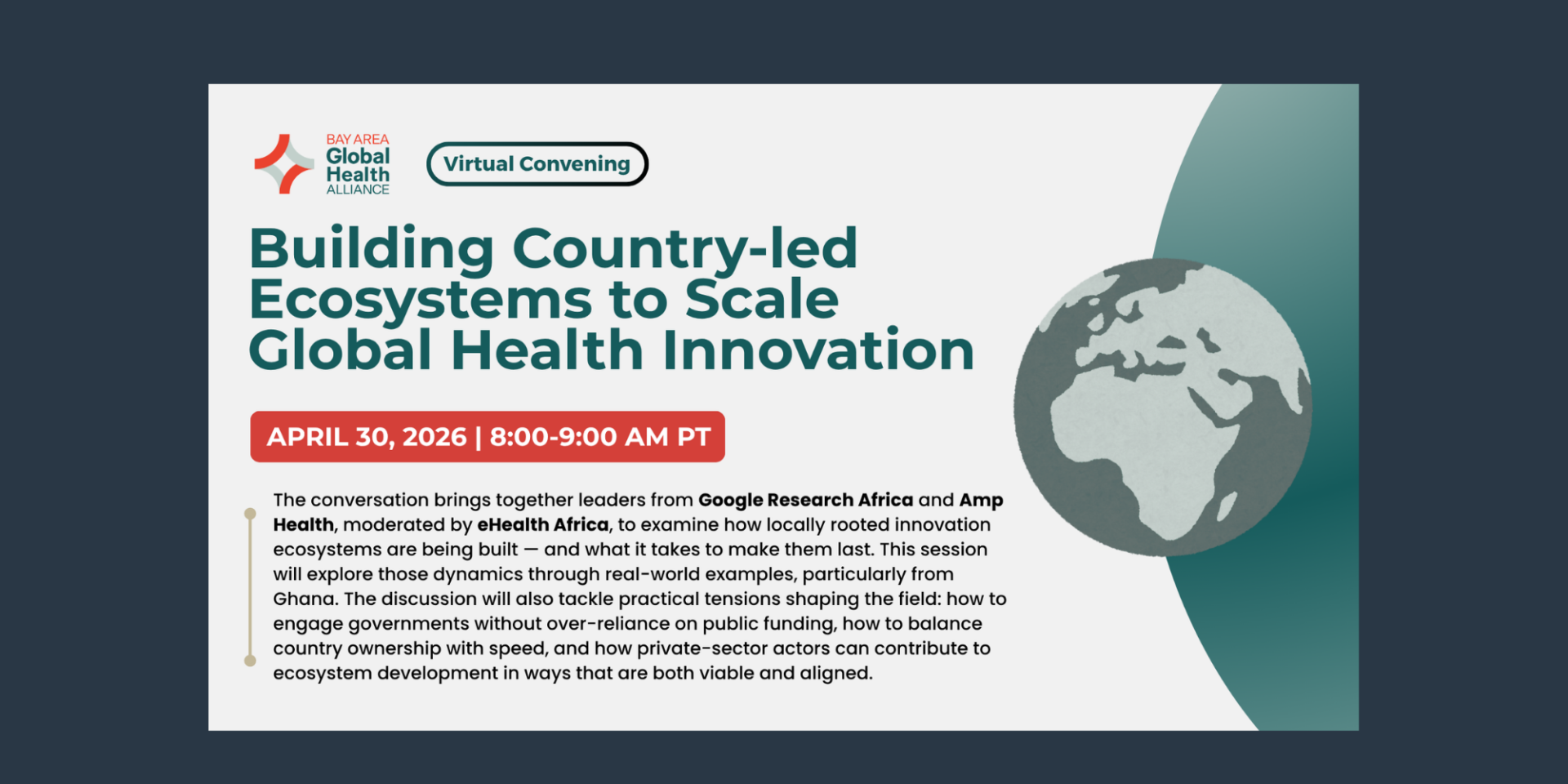 BAY AREA
Global
Health
ALLIANCE

Virtual Convening

Building Country-led Ecosystems to Scale Global Health Innovation

APRIL 30, 2026 | 8:00-9:00 AM PT

The conversation brings together leaders from Google Research Africa and Amp Health, moderated by eHealth Africa, to examine how locally rooted innovation ecosystems are being built — and what it takes to make them last. This session will explore those dynamics through real-world examples, particularly from Ghana. The discussion will also tackle practical tensions shaping the field: how to engage governments without over-reliance on public funding, how to balance country ownership with speed, and how private-sector actors can contribute to ecosystem development in ways that are both viable and aligned.